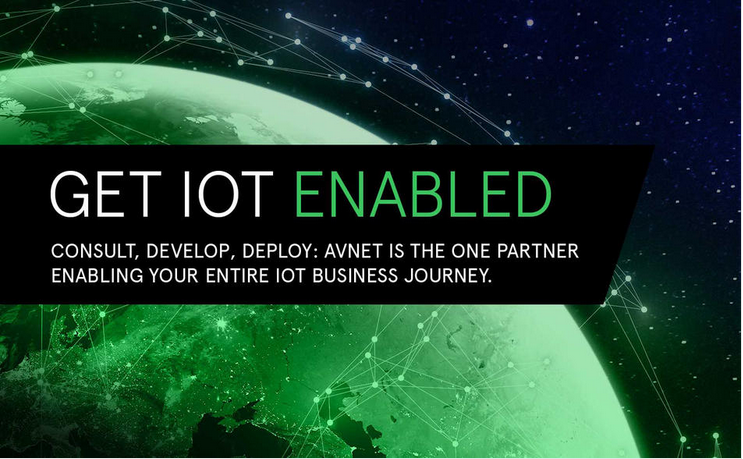 GET IOT ENABLED

CONSULT, DEVELOP, DEPLOY: AVNET IS THE ONE PARTNER ENABLING YOUR ENTIRE IOT BUSINESS JOURNEY.